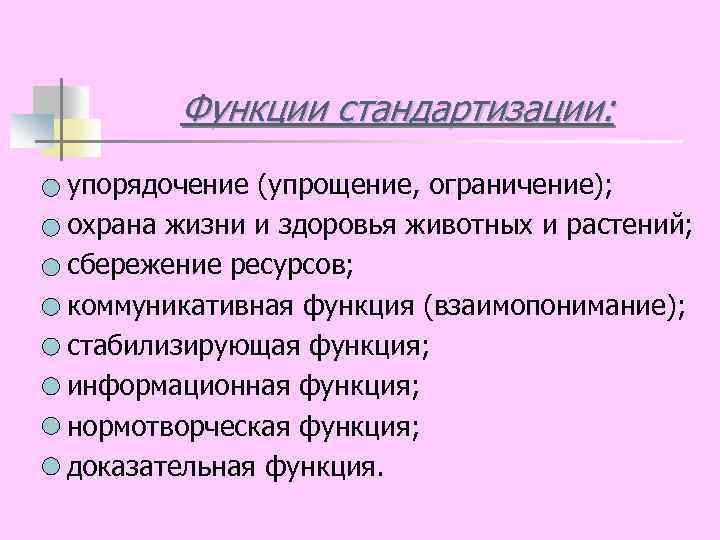 Функции стандартизации:

упорядочение (упрощение, ограничение);
охрана жизни и здоровья животных и растений;
сбережение ресурсов;
коммуникативная функция (взаимопонимание);
стабилизирующая функция;
информационная функция;
нормотворческая функция;
доказательная функция.